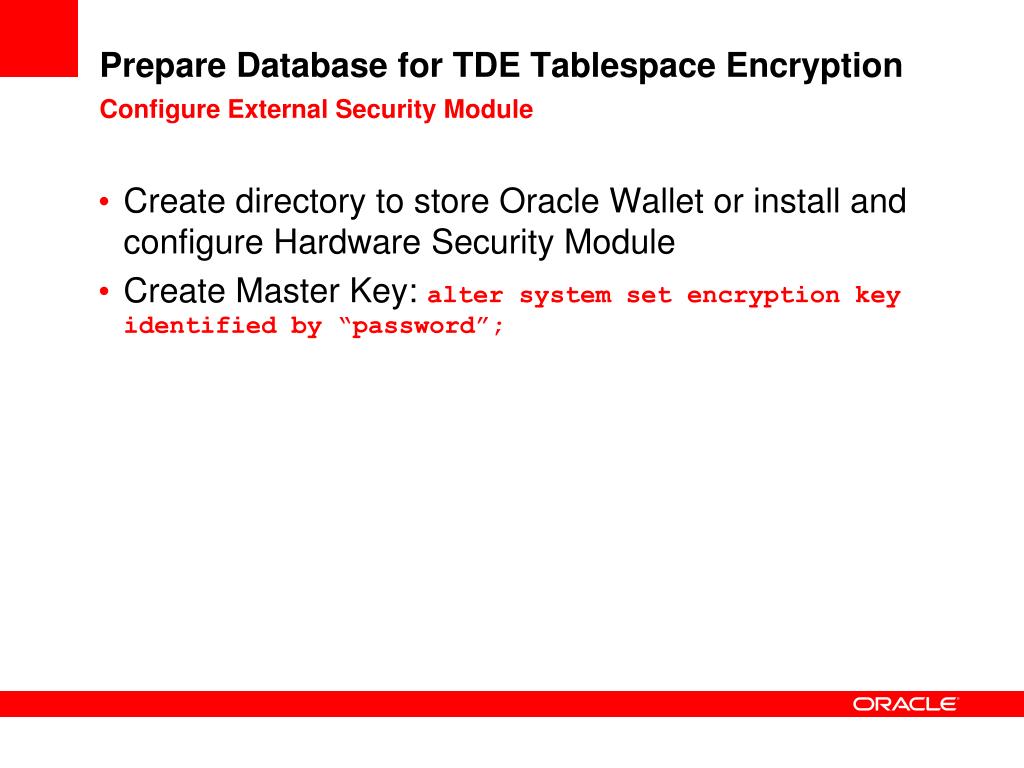 Prepare Database for TDE Tablespace Encryption
Configure External Security Module

• Create directory to store Oracle Wallet or install and configure Hardware Security Module
• Create Master Key: alter system set encryption key identified by “password”;

ORACLE